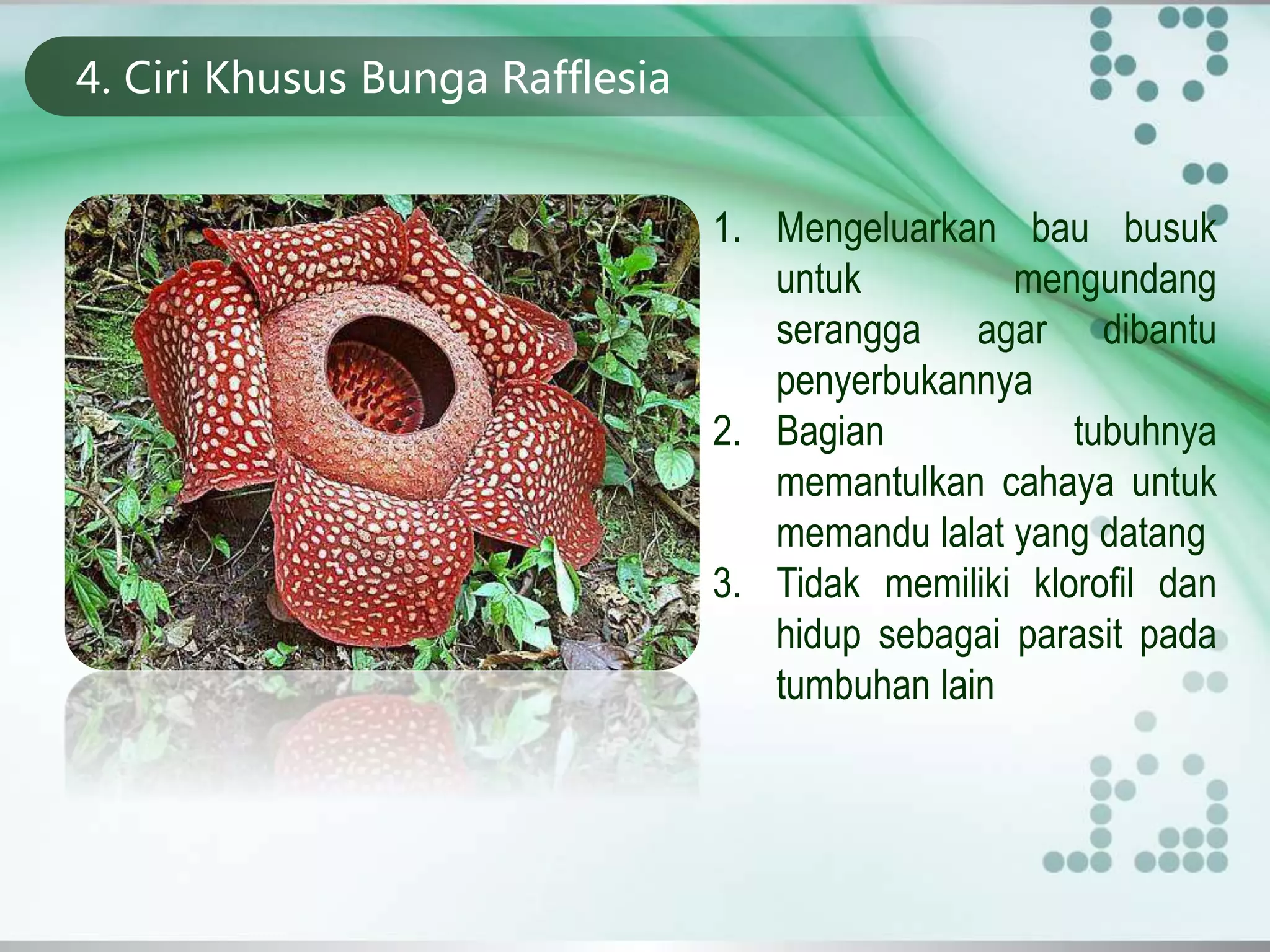 4. Ciri Khusus Bunga Rafflesia

1. Mengeluarkan bau busuk untuk mengundang serangga agar dibantu penyerbukannya
2. Bagian tubuhnya memantulkan cahaya untuk memandu lalat yang datang
3. Tidak memiliki klorofil dan hidup sebagai parasit pada tumbuhan lain